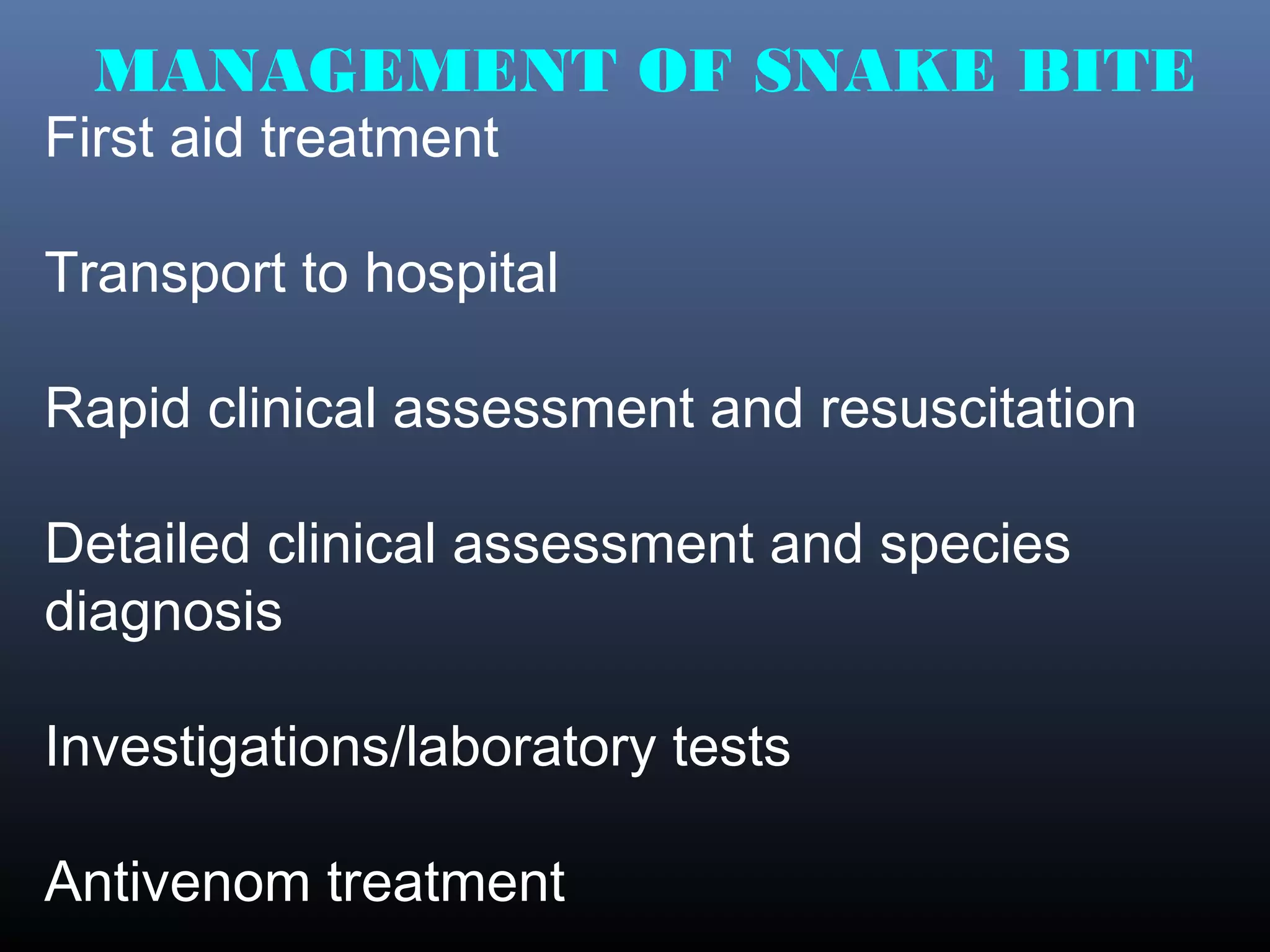 MANAGEMENT OF SNAKE BITE

First aid treatment

Transport to hospital

Rapid clinical assessment and resuscitation

Detailed clinical assessment and species diagnosis

Investigations/laboratory tests

Antivenom treatment